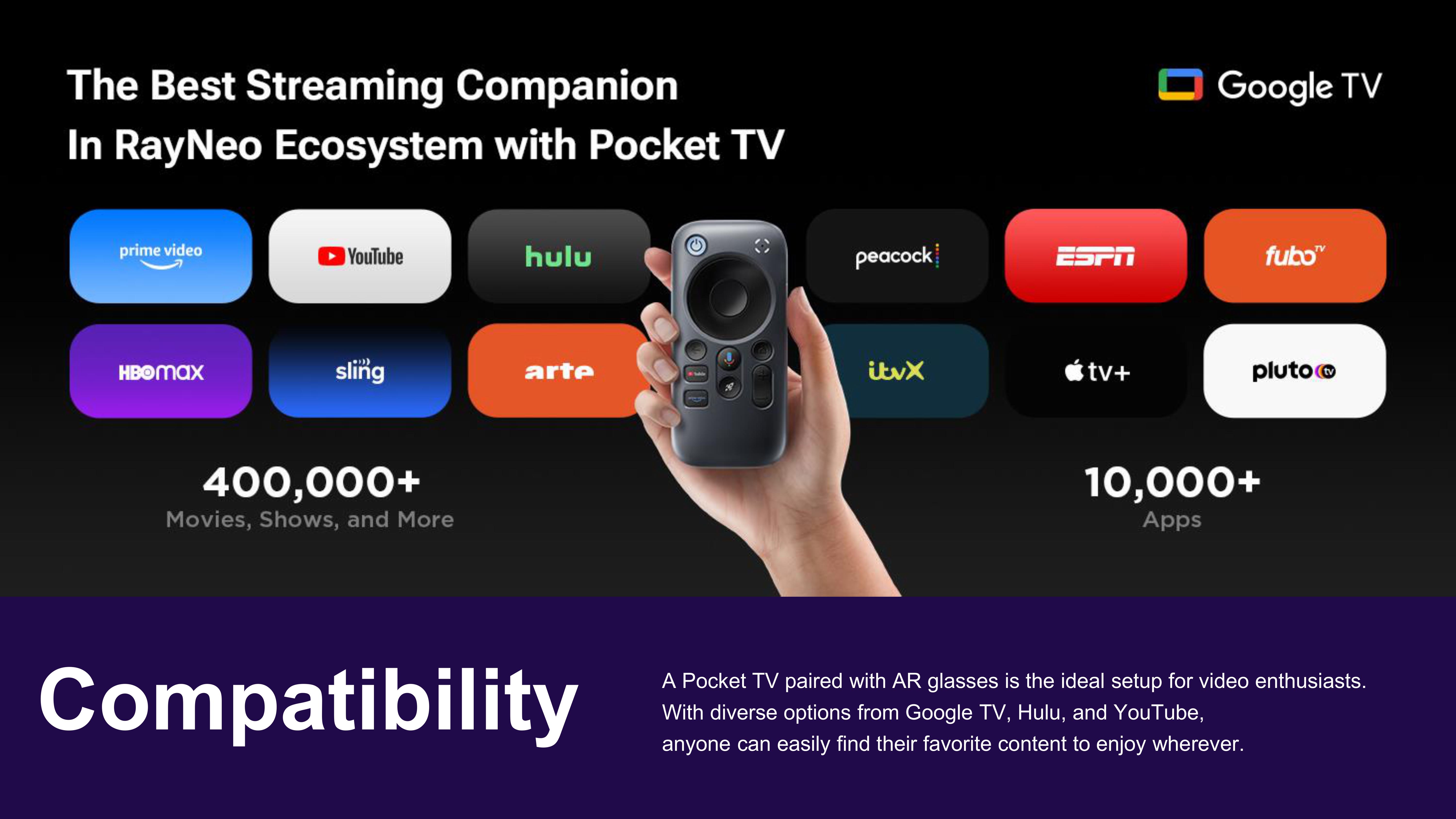 The Best Streaming Companion
In RayNeo Ecosystem with Pocket TV

Google TV

prime video

YouTube

hulu

peacock

ESPN

fubo TV

HBO max

sling

arte

itvX

tv+

pluto tv

400,000+
Movies, Shows, and More

10,000+
Apps

Compatibility

A Pocket TV paired with AR glasses is the ideal setup for video enthusiasts. With diverse options from Google TV, Hulu, and YouTube, anyone can easily find their favorite content to enjoy wherever.